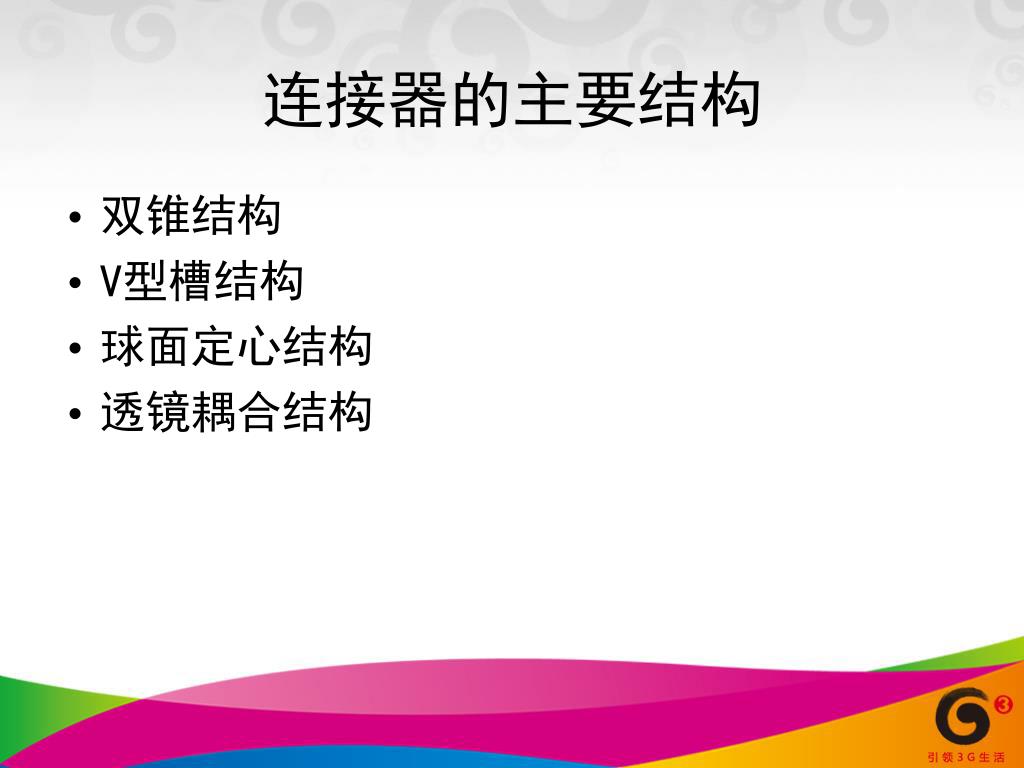 连接器的主要结构

• 双锥结构
• V型槽结构
• 球面定心结构
• 透镜耦合结构

引领3G生活